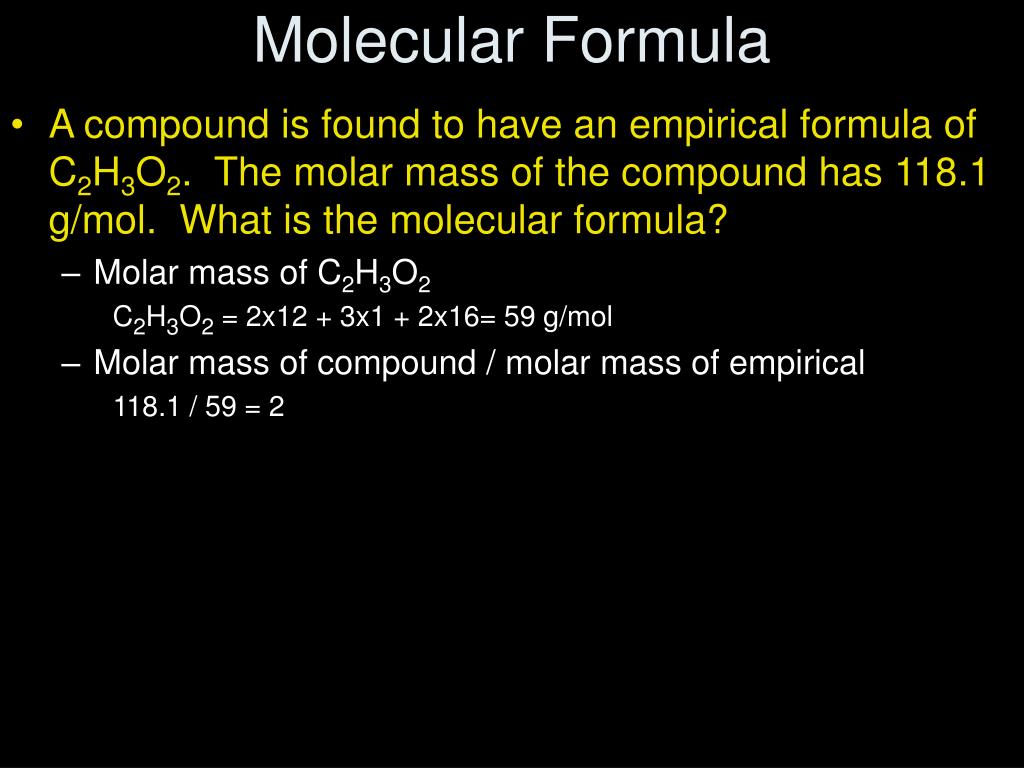 Molecular Formula

• A compound is found to have an empirical formula of $C_2H_3O_2$. The molar mass of the compound has 118.1 g/mol. What is the molecular formula?

– Molar mass of $C_2H_3O_2$

$C_2H_3O_2$ = 2x12 + 3x1 + 2x16= 59 g/mol

– Molar mass of compound / molar mass of empirical

118.1 / 59 = 2